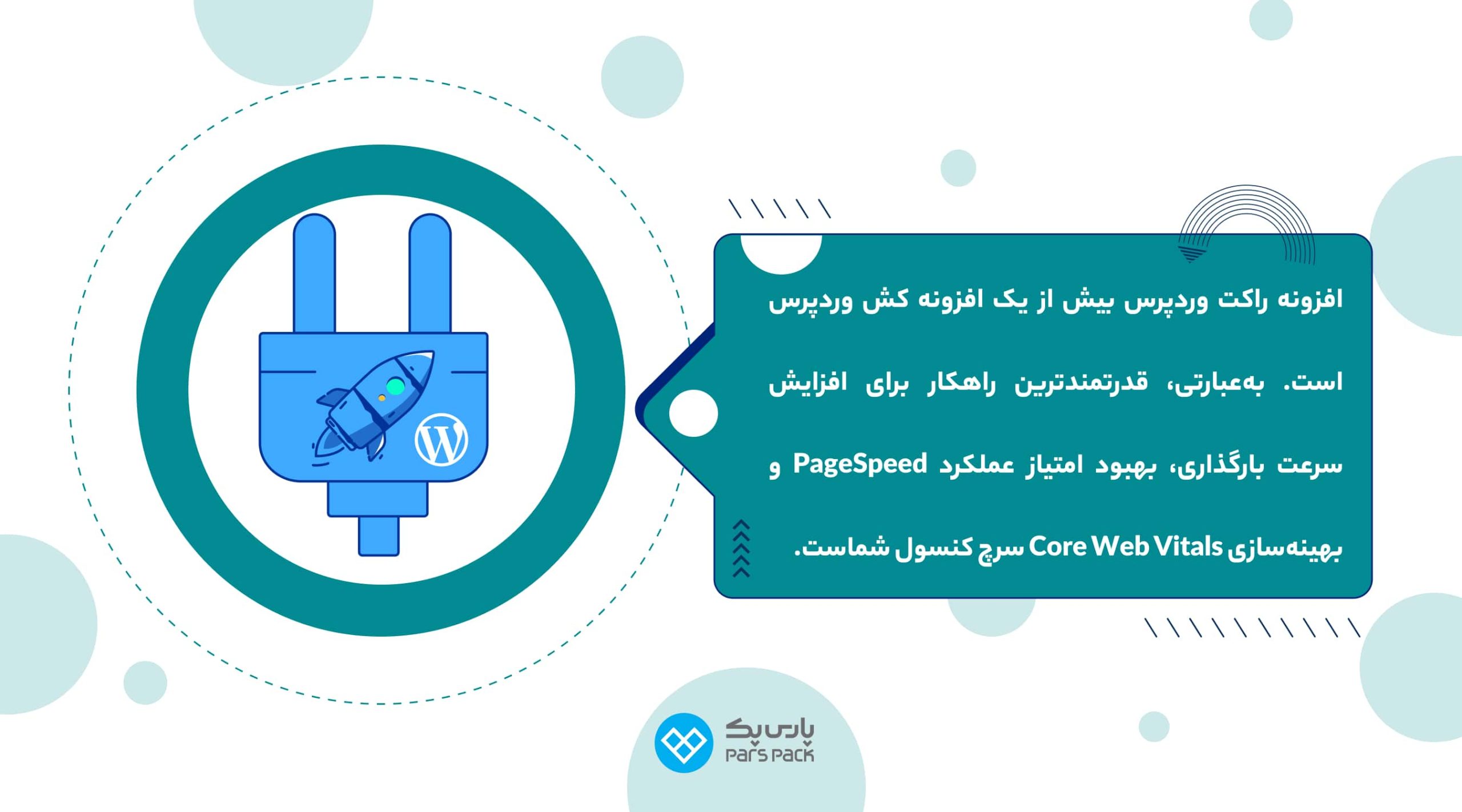 افزونه راکت وردپرس بیش از یک افزونه کش وردپرس است. به‌عبارتی، قدرتمندترین راهکار برای افزایش سرعت بارگذاری، بهبود امتیاز عملکرد PageSpeed و بهینه‌سازی Core Web Vitals سرچ کنسول شماست.

پارس پک
Pars Pack